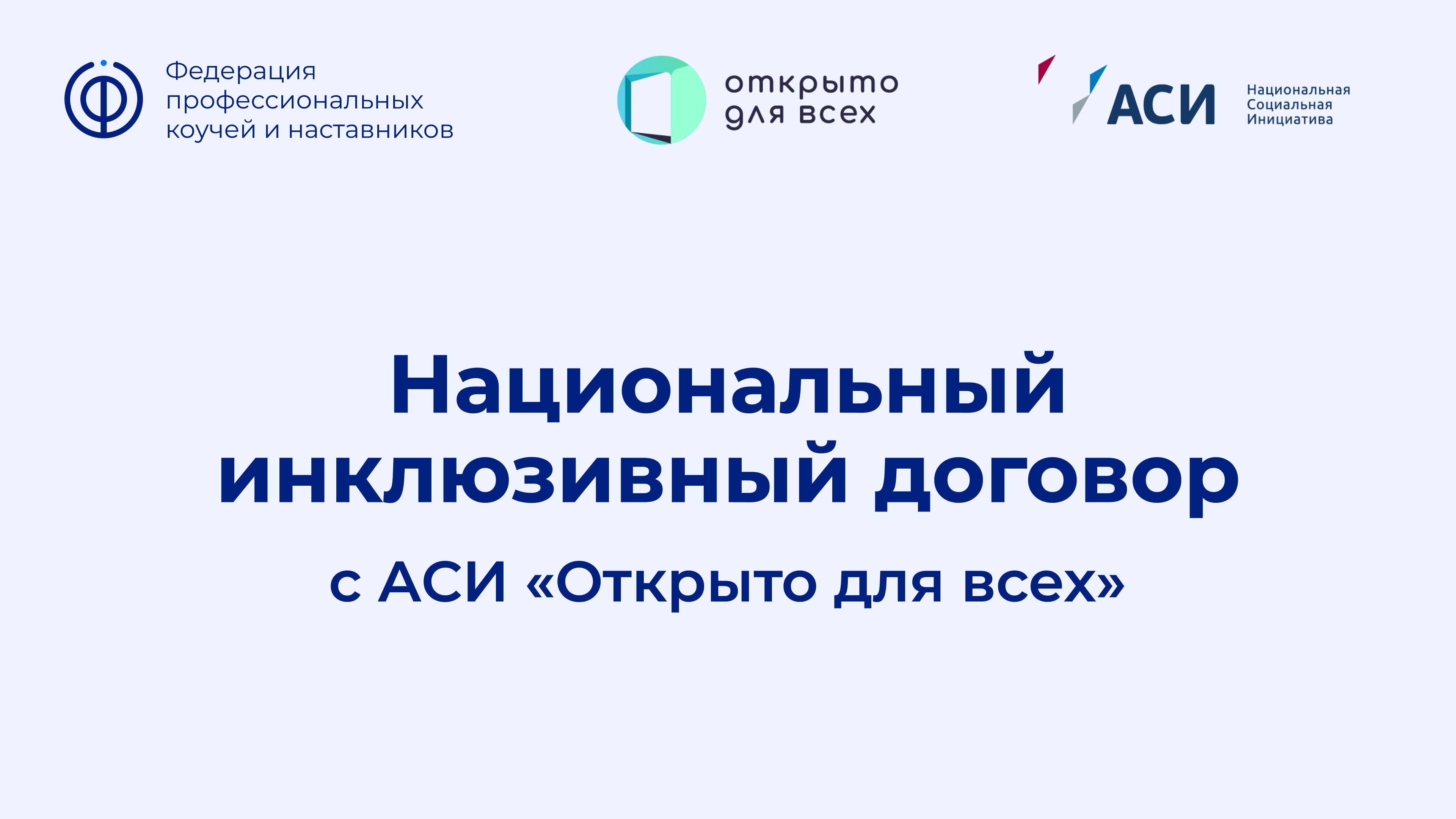 Федерация профессиональных коучей и наставников

открыто для всех

АСИ

Национальная Социальная Инициатива

Национальный инклюзивный договор

с АСИ «Открыто для всех»